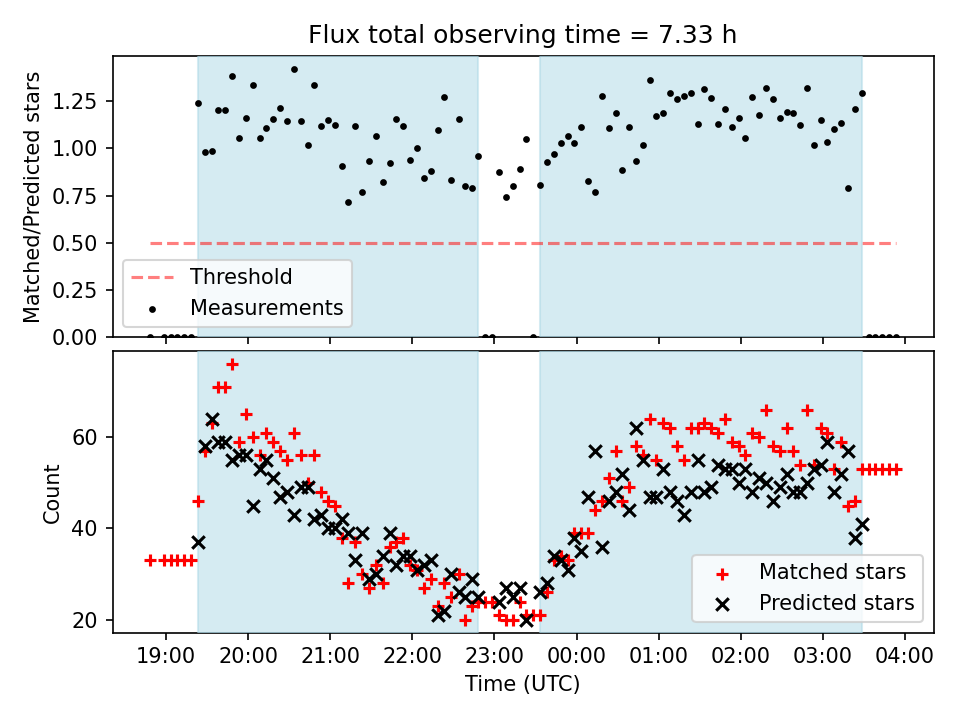 Flux total observing time = 7.33 h

Matched/Predicted stars

1.25
1.00
0.75
0.50
0.25
0.00

Threshold
Measurements

Count

60
40
20

Matched stars
Predicted stars

19:00 20:00 21:00 22:00 23:00 00:00 01:00 02:00 03:00 04:00

Time (UTC)